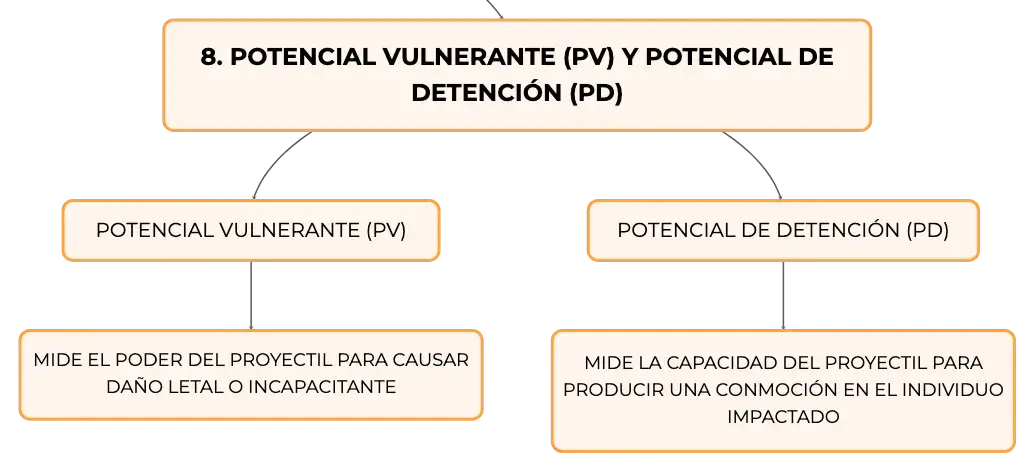 8. POTENCIAL VULNERANTE (PV) Y POTENCIAL DE DETENCIÓN (PD)

POTENCIAL VULNERANTE (PV)

MIDE EL PODER DEL PROYECTIL PARA CAUSAR DAÑO LETAL O INCAPACITANTE

POTENCIAL DE DETENCIÓN (PD)

MIDE LA CAPACIDAD DEL PROYECTIL PARA PRODUCIR UNA CONMOCIÓN EN EL INDIVIDUO IMPACTADO